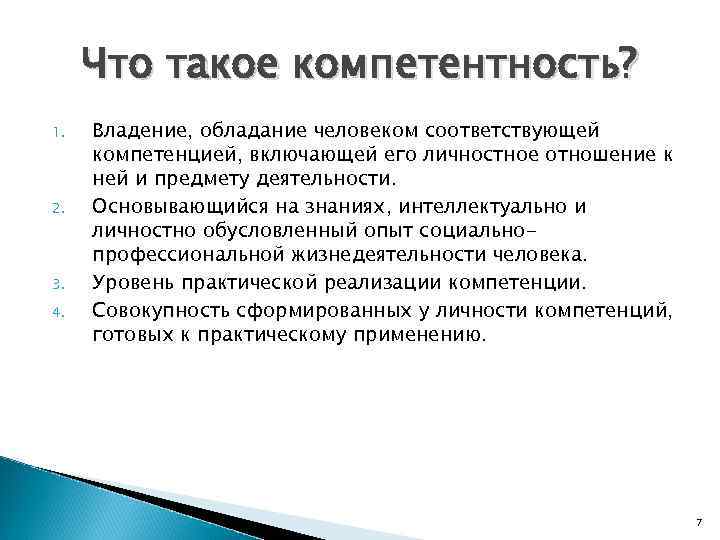 Что такое компетентность?

1. Владение, обладание человеком соответствующей компетенцией, включающей его личностное отношение к ней и предмету деятельности.
2. Основывающийся на знаниях, интеллектуально и личностно обусловленный опыт социально-профессиональной жизнедеятельности человека.
3. Уровень практической реализации компетенции.
4. Совокупность сформированных у личности компетенций, готовых к практическому применению.

7